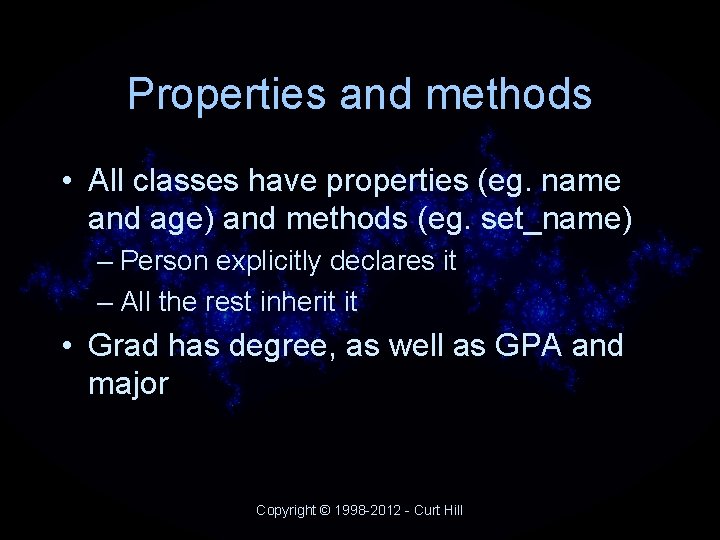 Properties and methods

• All classes have properties (eg. name and age) and methods (eg. set_name)
– Person explicitly declares it
– All the rest inherit it

• Grad has degree, as well as GPA and major

Copyright © 1998-2012 - Curt Hill